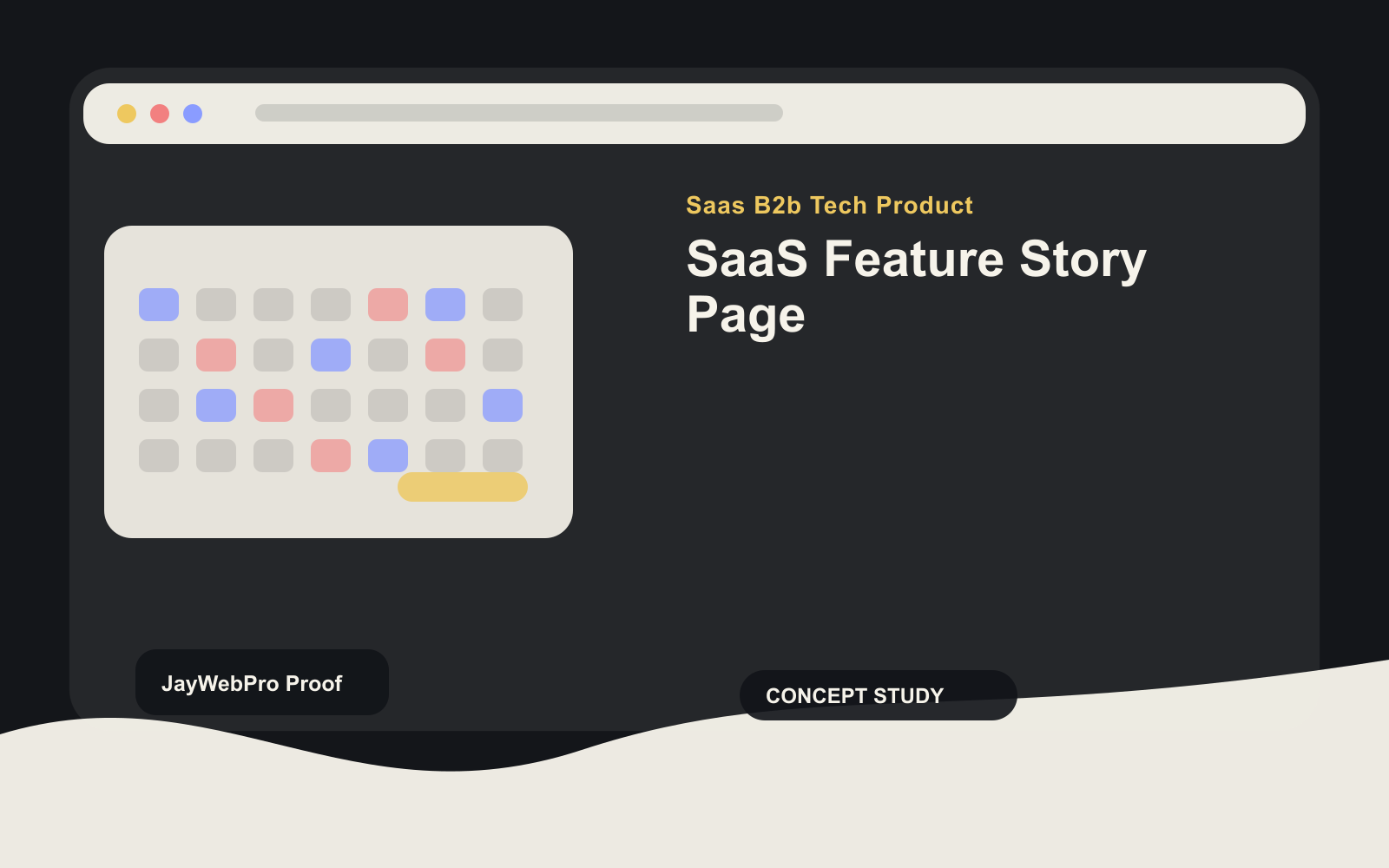 Saas B2b Tech Product

SaaS Feature Story Page

JayWebPro Proof

CONCEPT STUDY